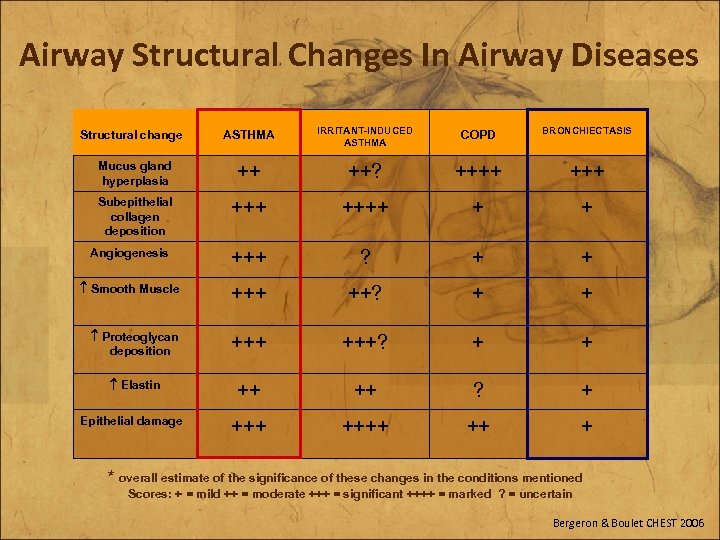 Airway Structural Changes In Airway Diseases

| Structural change | ASTHMA | IRRITANT-INDUCED ASTHMA | COPD | BRONCHIECTASIS |
|---|---|---|---|---|
| Mucus gland hyperplasia | ++ | ++? | ++++ | +++ |
| Subepithelial collagen deposition | +++ | ++++ | + | + |
| Angiogenesis | +++ | ? | + | + |
| ↑ Smooth Muscle | +++ | ++? | + | + |
| ↑ Proteoglycan deposition | +++ | +++? | + | + |
| ↑ Elastin | ++ | ++ | ? | + |
| Epithelial damage | +++ | ++++ | ++ | + |

* overall estimate of the significance of these changes in the conditions mentioned
Scores: + = mild ++ = moderate +++ = significant ++++ = marked ? = uncertain

Bergeron & Boulet CHEST 2006